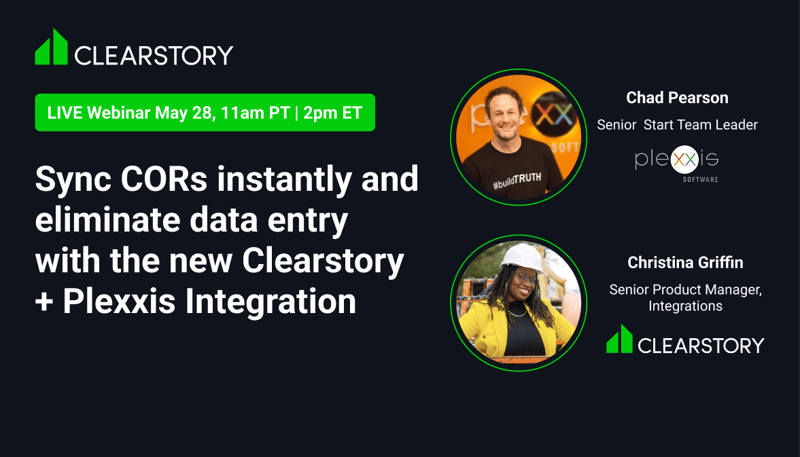 CLEARSTORY

LIVE Webinar May 28, 11am PT | 2pm ET

Sync CORs instantly and eliminate data entry with the new Clearstory + Plexxis Integration

#buildTRUTH

Chad Pearson

Senior Start Team Leader

plexxis SOFTWARE

Christina Griffin

Senior Product Manager, Integrations

CLEARSTORY